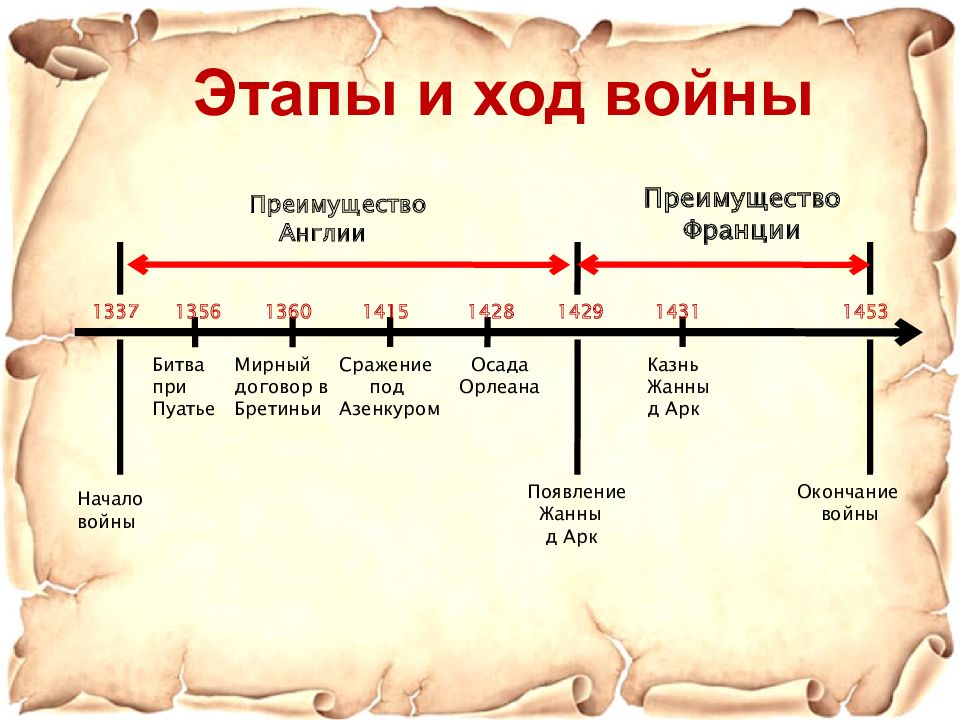 Этапы и ход войны

Преимущество Англии

Преимущество Франции

1337 1356 1360 1415 1428 1429 1431 1453

Битва при Пуатье

Мирный договор в Бретиньи

Сражение под Азенкуром

Осада Орлеана

Казнь Жанны д Арк

Начало войны

Появление Жанны д Арк

Окончание войны